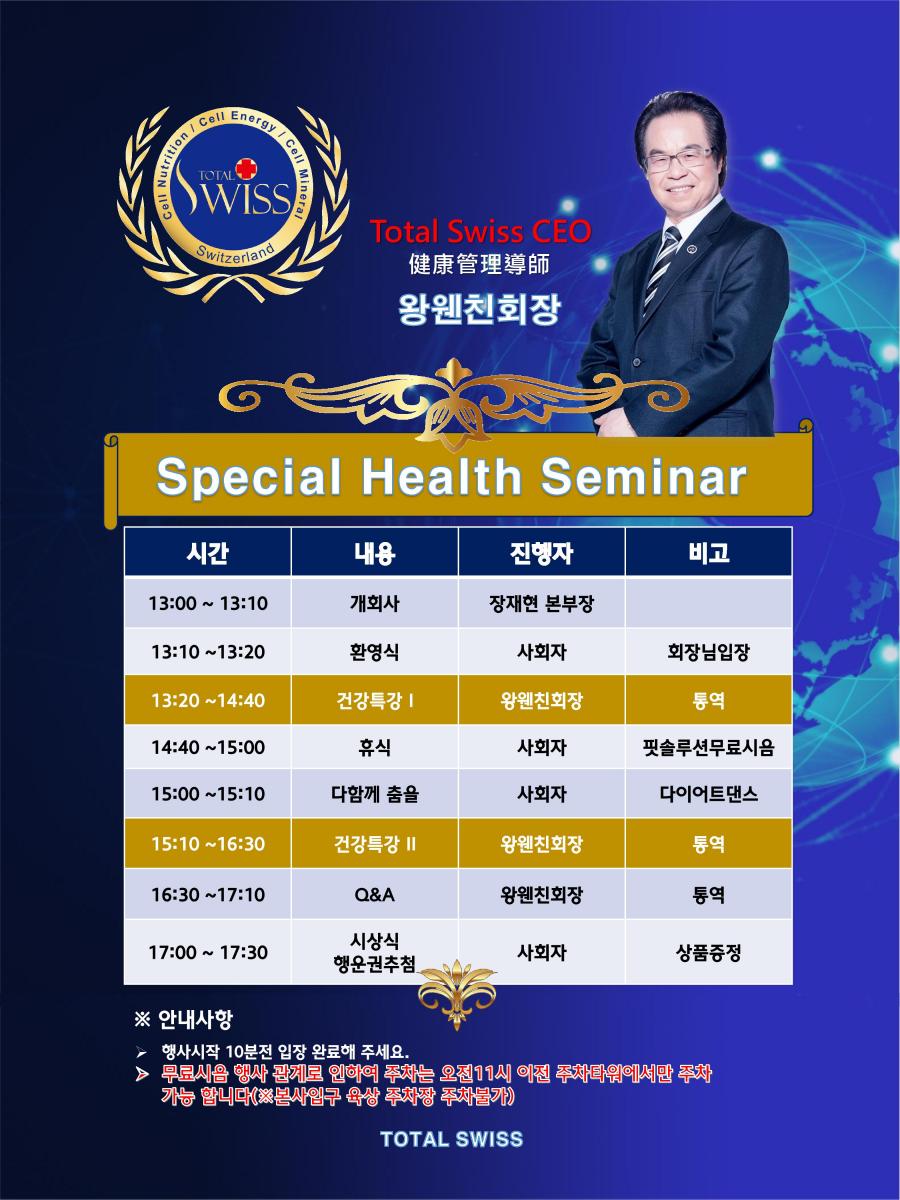 Cell Nutrition / Cell Energy / Cell Mineral
TOTAL SWISS
Switzerland

Total Swiss CEO
健康管理導師
왕웬친회장

Special Health Seminar

| 시간 | 내용 | 진행자 | 비고 |
|---|---|---|---|
| 13:00 ~ 13:10 | 개회사 | 장재현 본부장 | |
| 13:10 ~13:20 | 환영식 | 사회자 | 회장님입장 |
| 13:20 ~14:40 | 건강특강 I | 왕웬친회장 | 통역 |
| 14:40 ~15:00 | 휴식 | 사회자 | 핏솔루션무료시음 |
| 15:00 ~15:10 | 다함께 춤을 | 사회자 | 다이어트댄스 |
| 15:10 ~16:30 | 건강특강 II | 왕웬친회장 | 통역 |
| 16:30 ~17:10 | Q&A | 왕웬친회장 | 통역 |
| 17:00 ~ 17:30 | 시상식 행운권추첨 | 사회자 | 상품증정 |

※ 안내사항

➢ 행사시작 10분전 입장 완료해 주세요.
➢ 무료시음 행사 관계로 인하여 주차는 오전11시 이전 주차타워에서만 주차 가능 합니다(※본사입구 육상 주차장 주차불가)

TOTAL SWISS